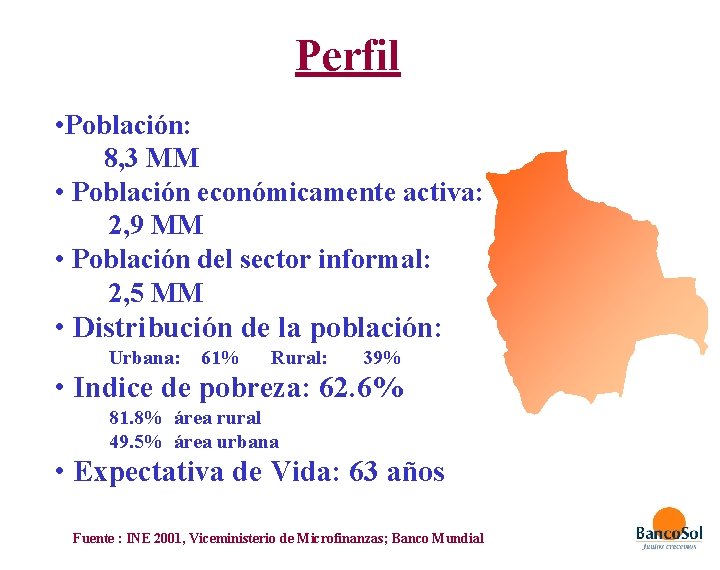 Perfil

•Población:
8,3 MM
• Población económicamente activa:
2,9 MM
• Población del sector informal:
2,5 MM
• Distribución de la población:
Urbana: 61% Rural: 39%
• Indice de pobreza: 62.6%
81.8% área rural
49.5% área urbana
• Expectativa de Vida: 63 años

Fuente : INE 2001, Viceministerio de Microfinanzas; Banco Mundial

BancoSol
Juntos crecemos